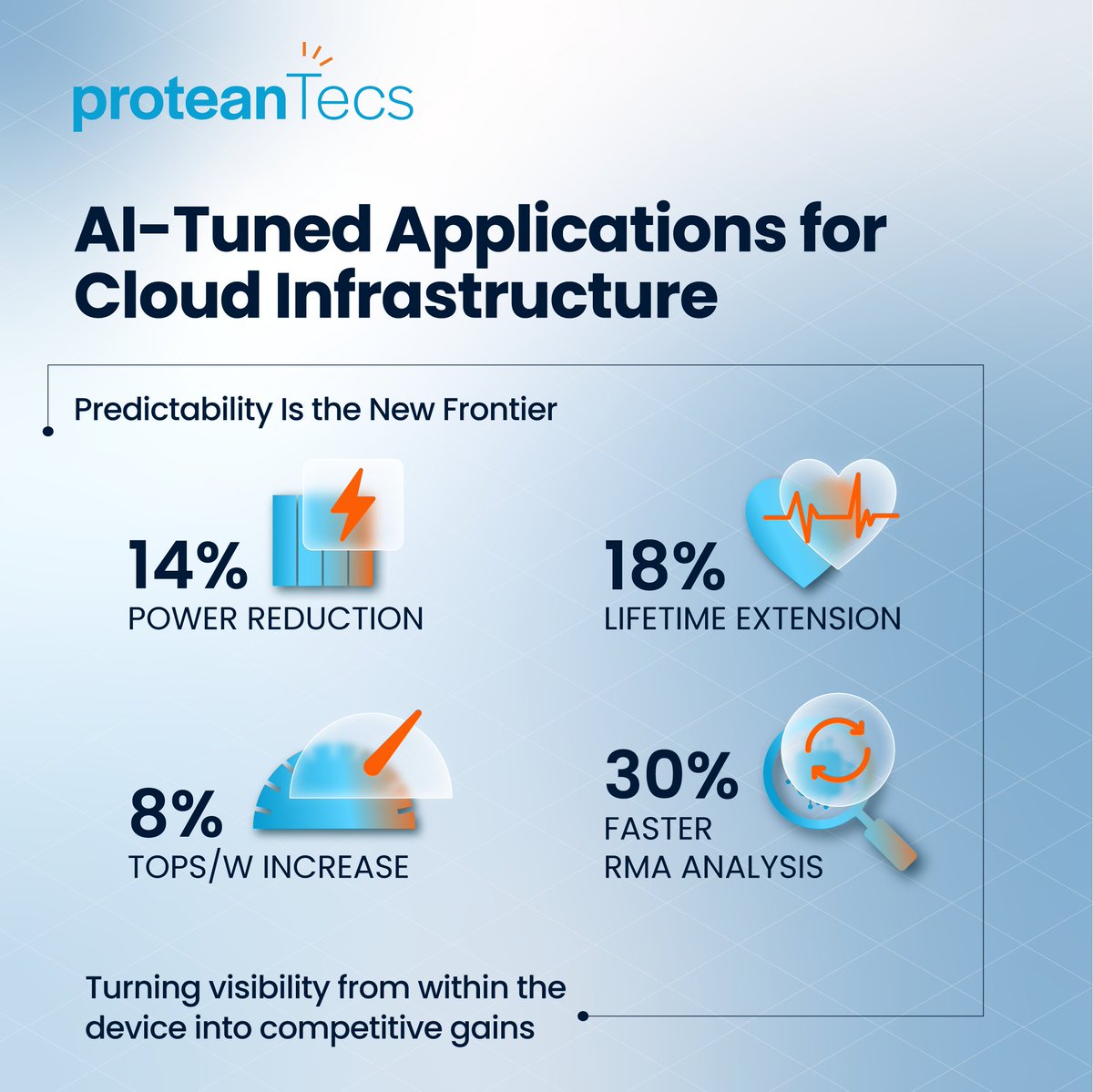 proteanTecs

AI-Tuned Applications for Cloud Infrastructure

Predictability Is the New Frontier

14%
POWER REDUCTION

18%
LIFETIME EXTENSION

8%
TOPS/W INCREASE

30%
FASTER
RMA ANALYSIS

Turning visibility from within the device into competitive gains